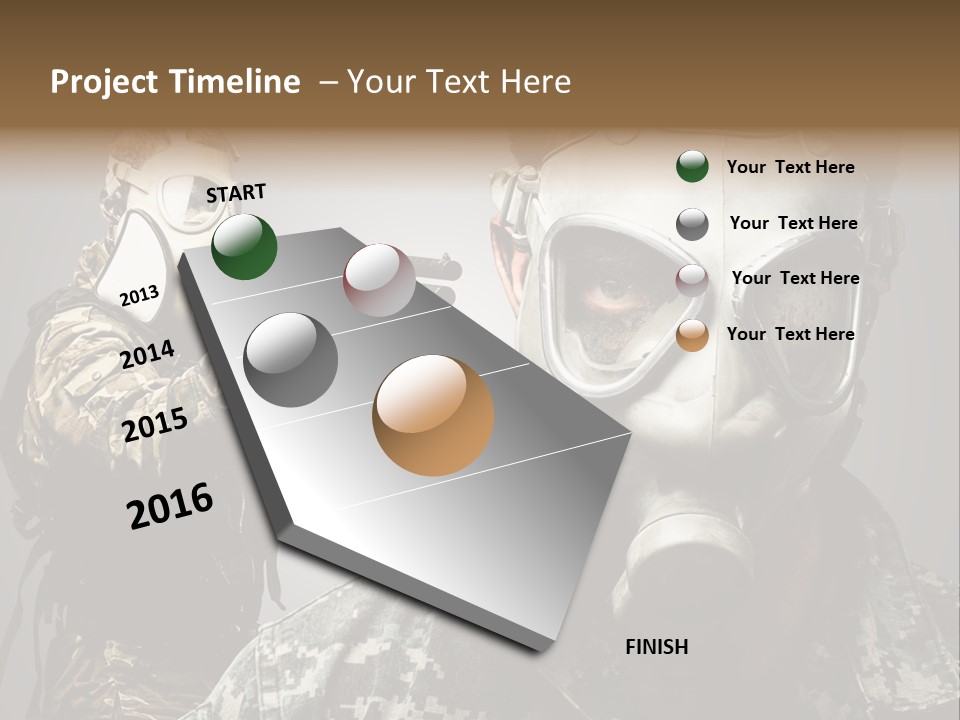 Project Timeline – Your Text Here

START

2013

2014

2015

2016

FINISH

Your Text Here

Your Text Here

Your Text Here

Your Text Here